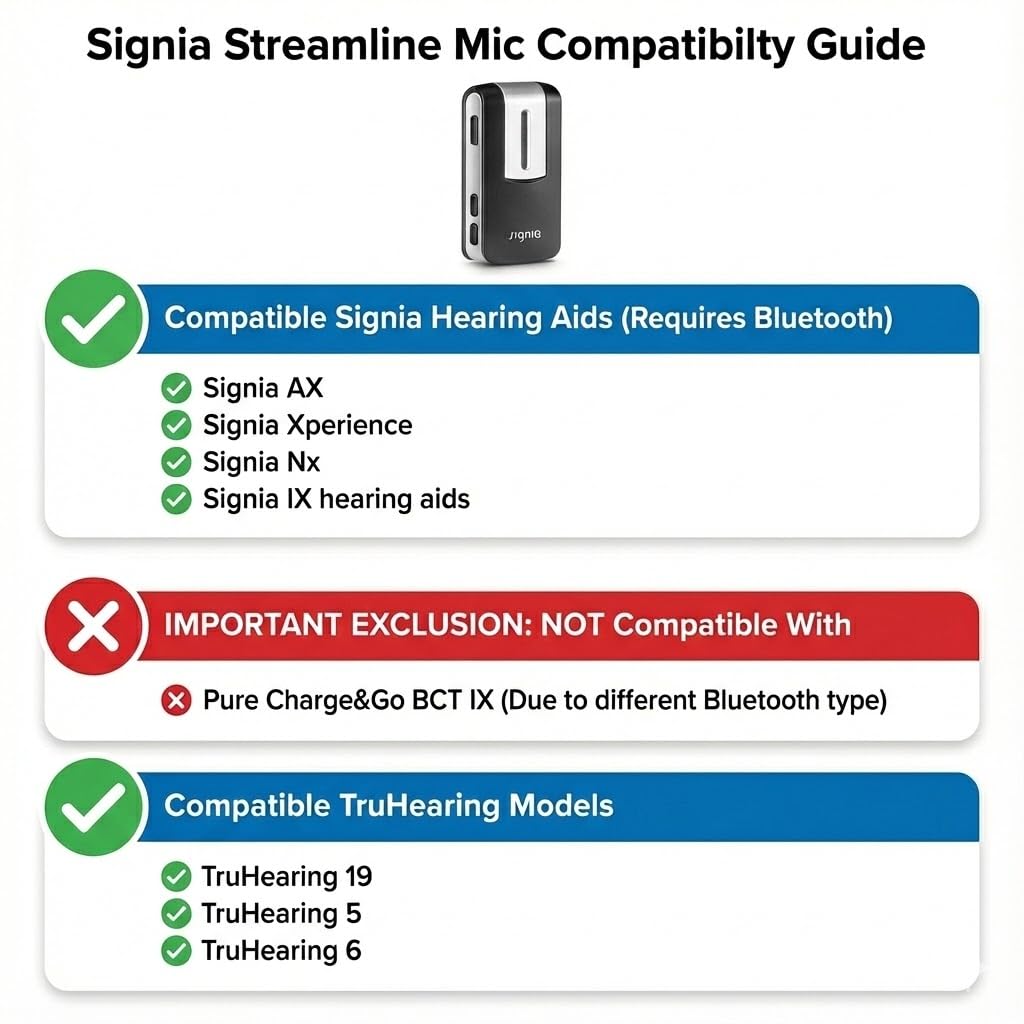 Signia Streamline Mic Compatibilty Guide

signia

Compatible Signia Hearing Aids (Requires Bluetooth)

Signia AX
Signia Xperience
Signia Nx
Signia IX hearing aids

IMPORTANT EXCLUSION: NOT Compatible With

Pure Charge&Go BCT IX (Due to different Bluetooth type)

Compatible TruHearing Models

TruHearing 19
TruHearing 5
TruHearing 6